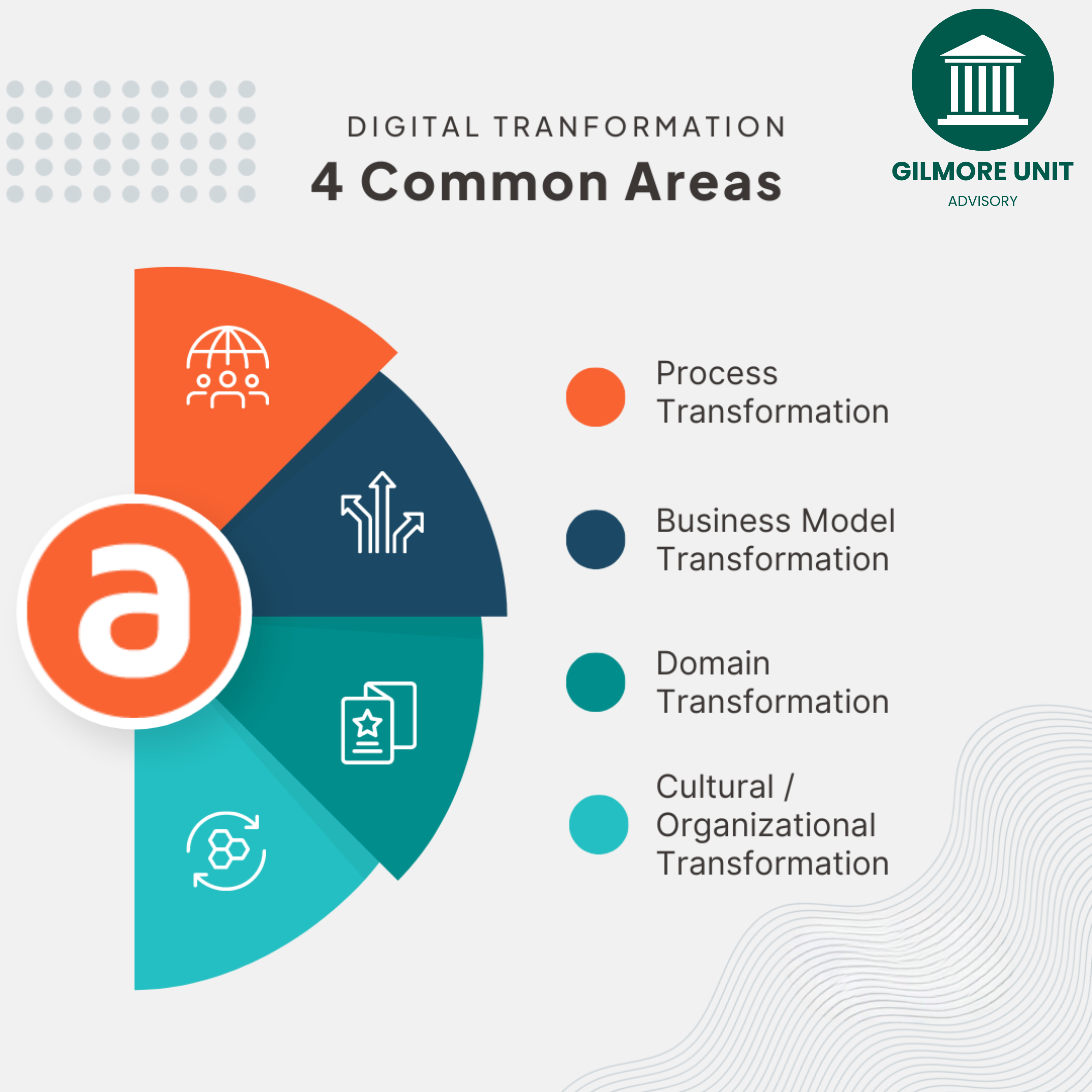 DIGITAL TRANFORMATION
4 Common Areas

GILMORE UNIT
ADVISORY

a

Process Transformation

Business Model Transformation

Domain Transformation

Cultural / Organizational Transformation